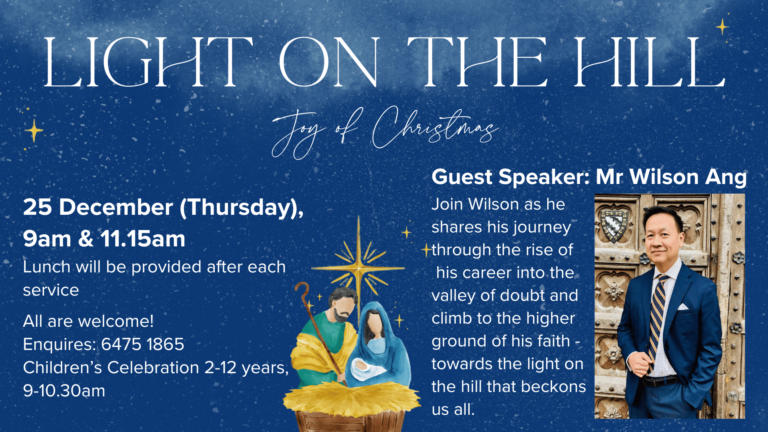 LIGHT ON THE HILL

Joy of Christmas

25 December (Thursday), 9am & 11.15am

Lunch will be provided after each service

All are welcome!
Enquires: 6475 1865
Children's Celebration 2-12 years, 9-10.30am

Guest Speaker: Mr Wilson Ang

Join Wilson as he shares his journey through the rise of his career into the valley of doubt and climb to the higher ground of his faith - towards the light on the hill that beckons us all.